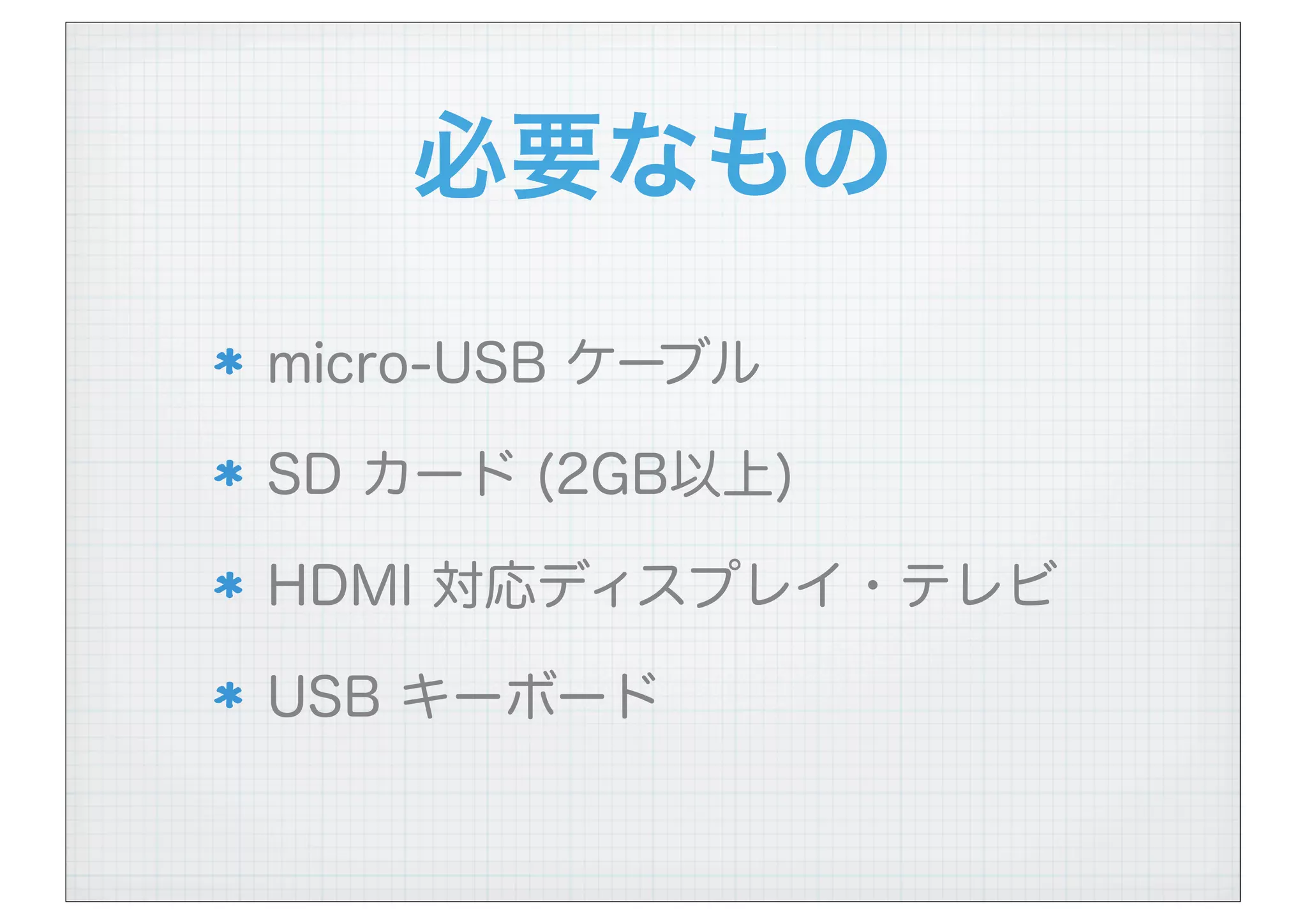 必要なもの

* micro-USB ケーブル

* SD カード (2GB以上)

* HDMI 対応ディスプレイ・テレビ

* USB キーボード